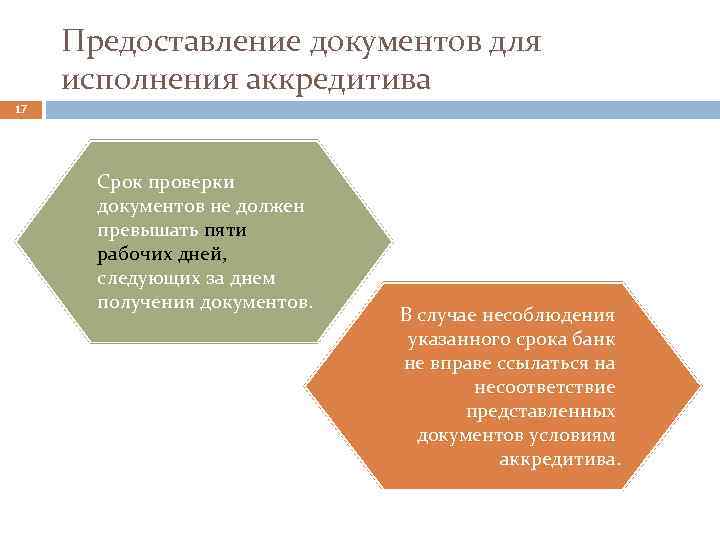 Предоставление документов для исполнения аккредитива

17

Срок проверки документов не должен превышать пяти рабочих дней, следующих за днем получения документов.

В случае несоблюдения указанного срока банк не вправе ссылаться на несоответствие представленных документов условиям аккредитива.